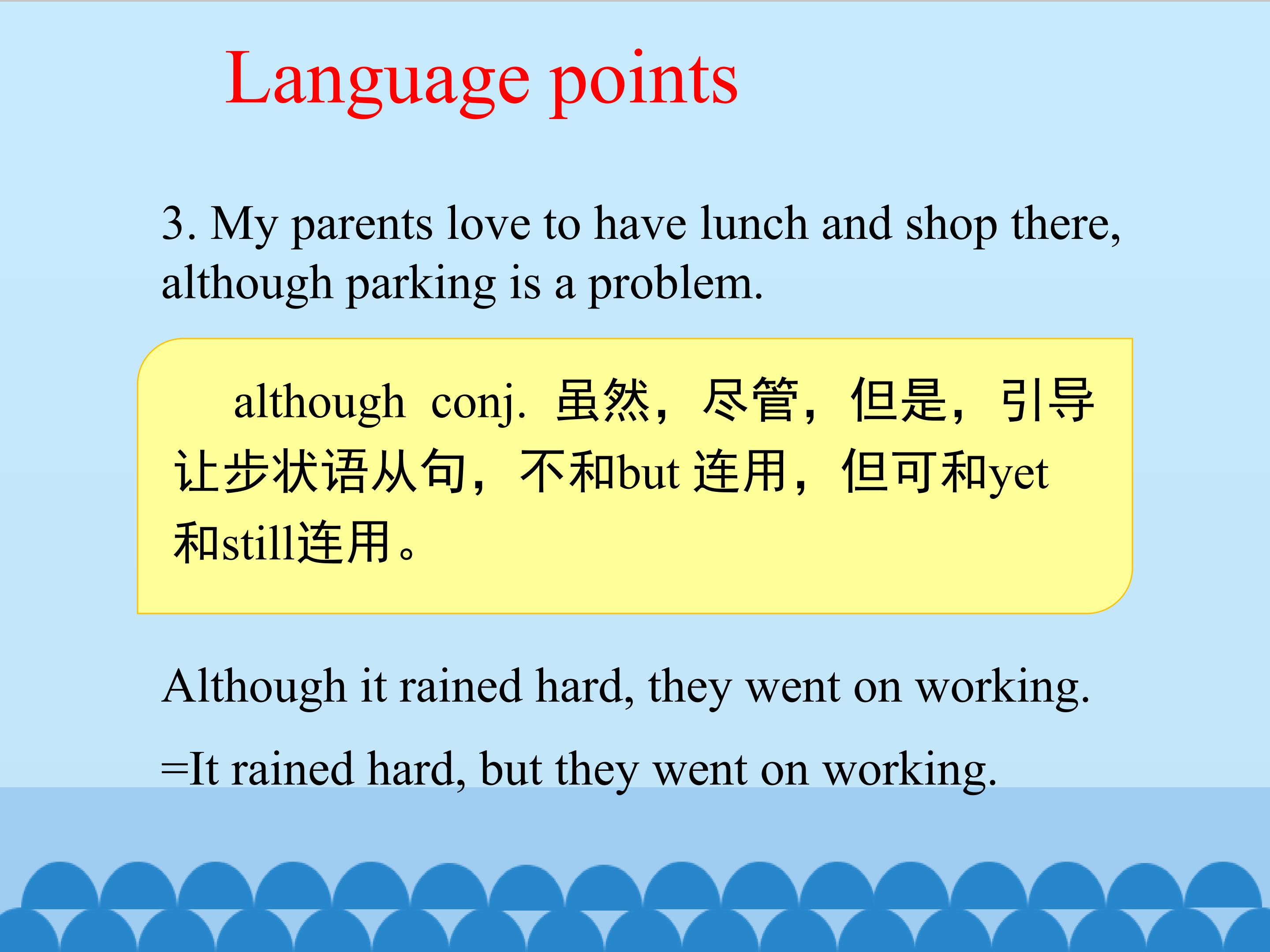 Language points

3. My parents love to have lunch and shop there, although parking is a problem.

although conj. 虽然，尽管，但是，引导让步状语从句，不和but 连用，但可和yet和still连用。

Although it rained hard, they went on working.

=It rained hard, but they went on working.